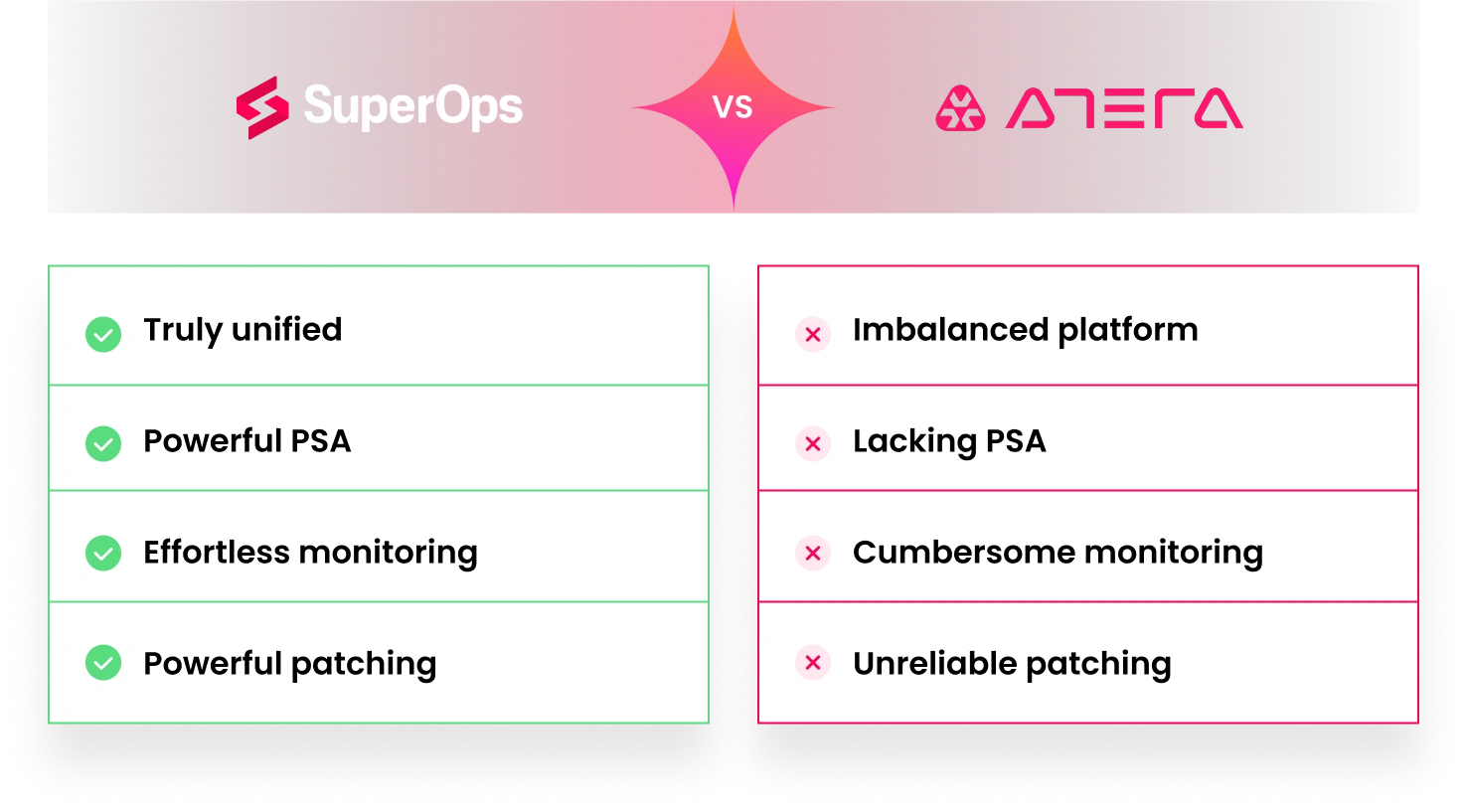 SuperOps

VS

ATERA

Truly unified

Powerful PSA

Effortless monitoring

Powerful patching

Imbalanced platform

Lacking PSA

Cumbersome monitoring

Unreliable patching